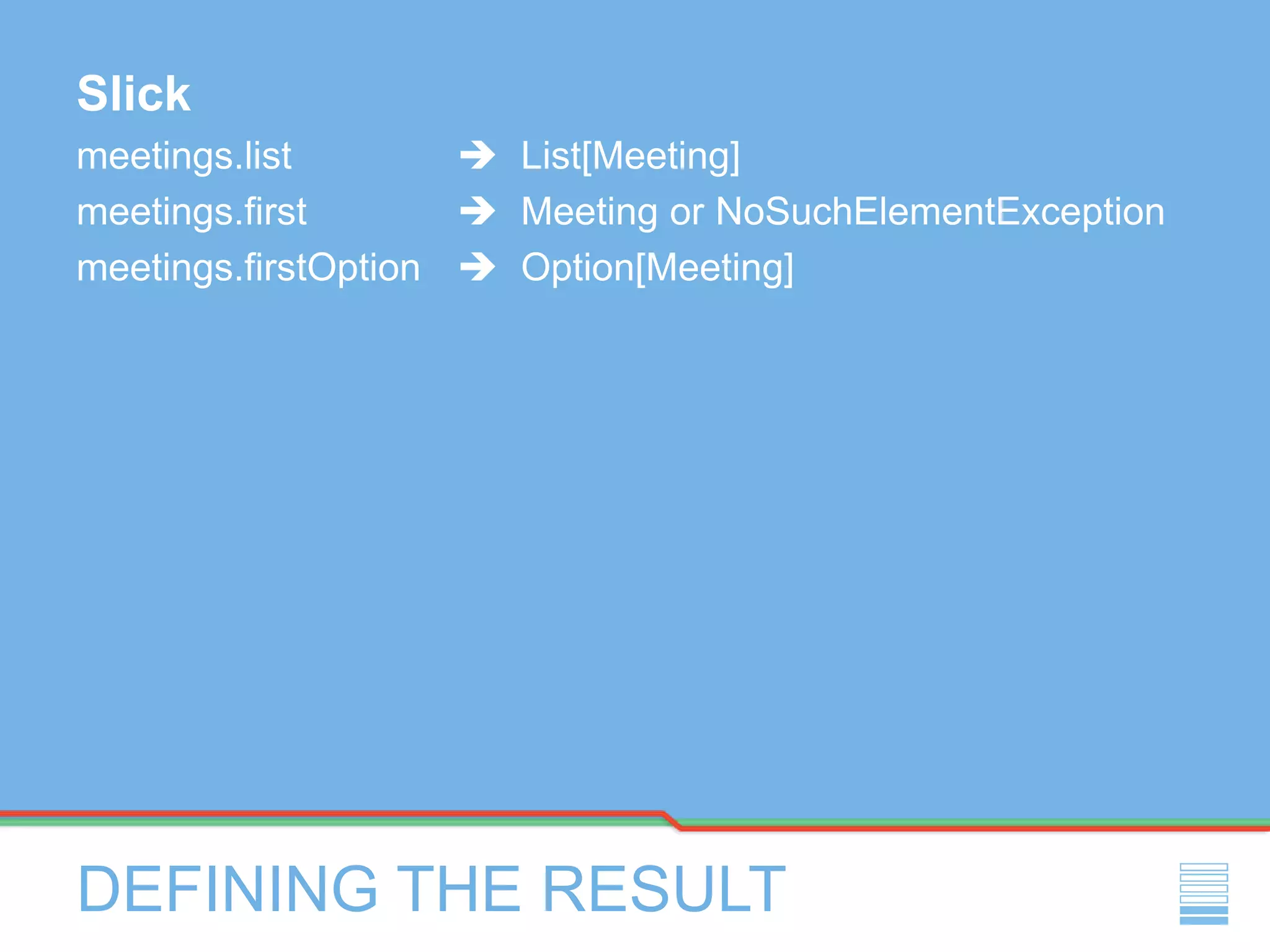 Slick

meetings.list → List[Meeting]
meetings.first → Meeting or NoSuchElementException
meetings.firstOption → Option[Meeting]

DEFINING THE RESULT